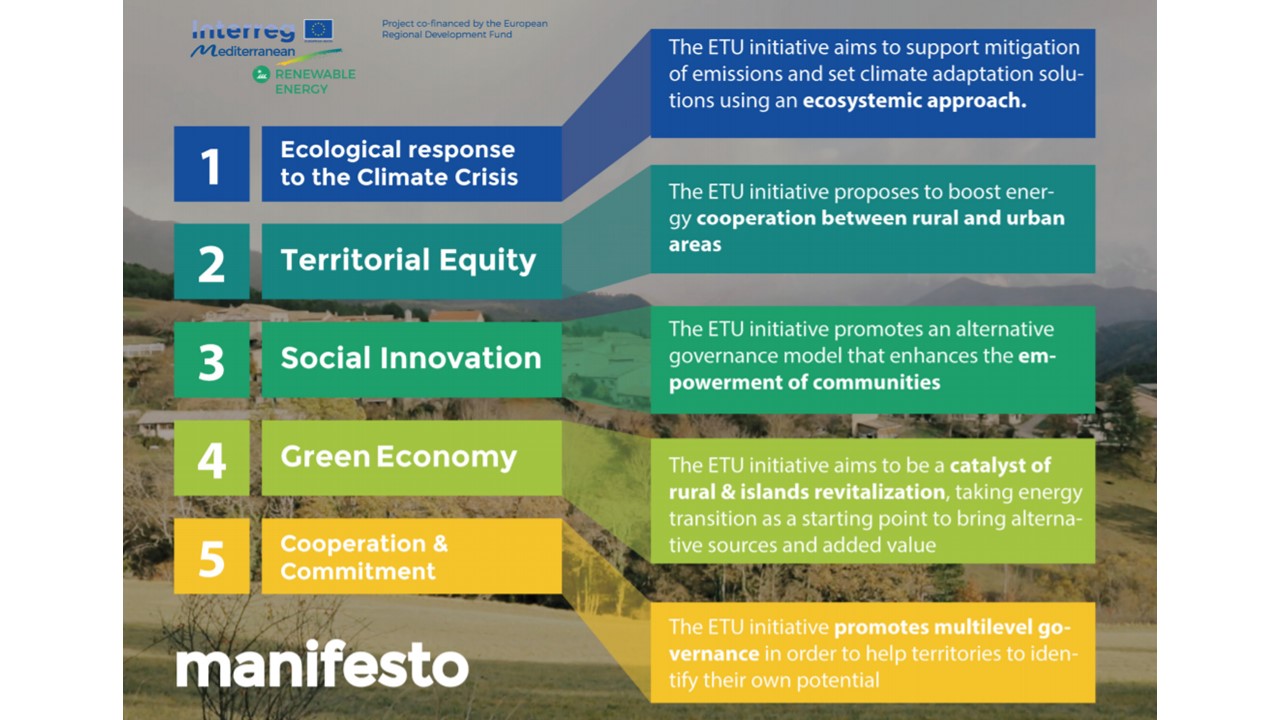 Interreg
Mediterranean
RENEWABLE ENERGY

Project co-financed by the European Regional Development Fund

1 Ecological response to the Climate Crisis

The ETU initiative aims to support mitigation of emissions and set climate adaptation solutions using an ecosystemic approach.

2 Territorial Equity

The ETU initiative proposes to boost energy cooperation between rural and urban areas

3 Social Innovation

The ETU initiative promotes an alternative governance model that enhances the empowerment of communities

4 Green Economy

The ETU initiative aims to be a catalyst of rural & islands revitalization, taking energy transition as a starting point to bring alternative sources and added value

5 Cooperation & Commitment

The ETU initiative promotes multilevel governance in order to help territories to identify their own potential

manifesto